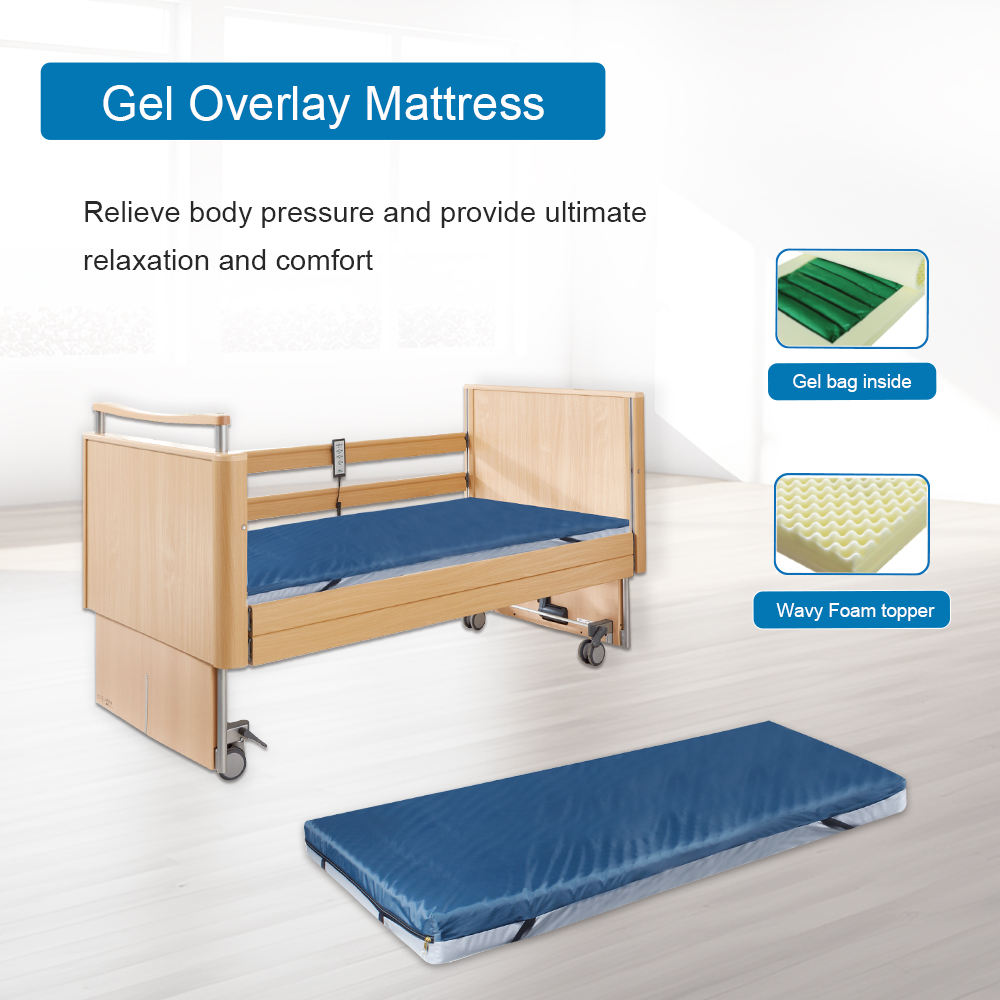 Gel Overlay Mattress

Relieve body pressure and provide ultimate relaxation and comfort

Gel bag inside

Wavy Foam topper